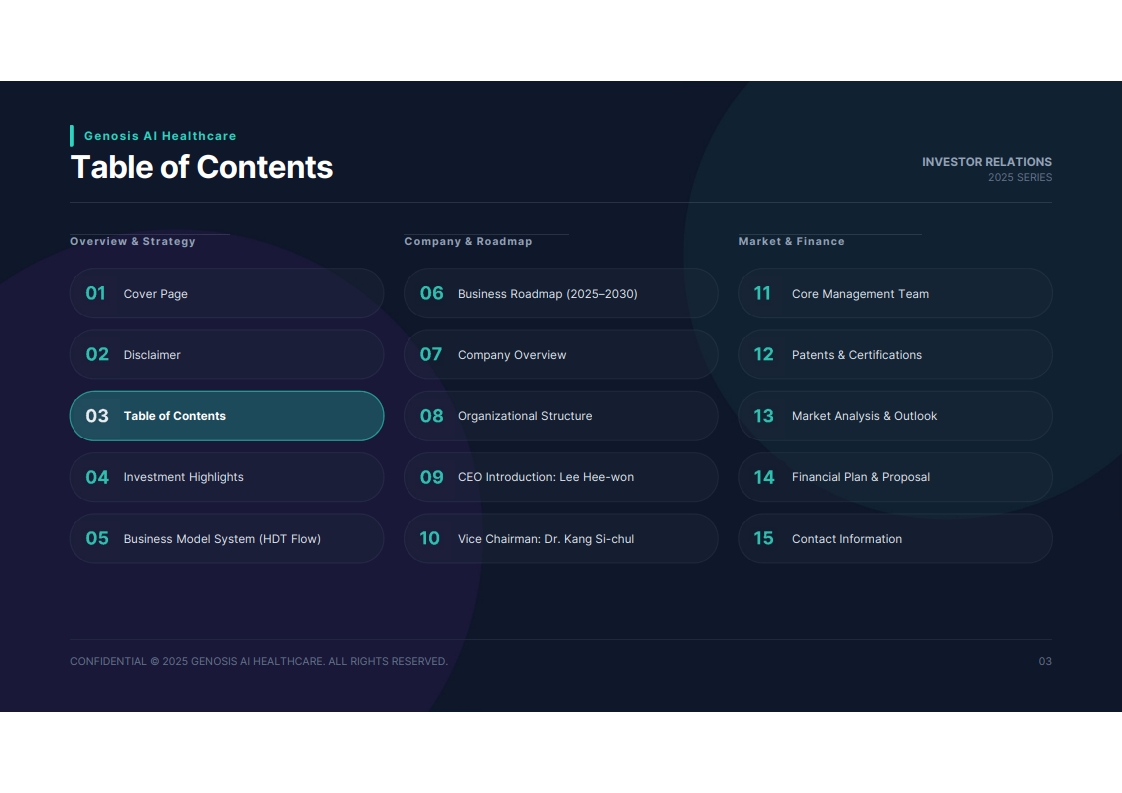 Genosis AI Healthcare

Table of Contents

INVESTOR RELATIONS
2025 SERIES

Overview & Strategy

01 Cover Page

02 Disclaimer

03 Table of Contents

04 Investment Highlights

05 Business Model System (HDT Flow)

Company & Roadmap

06 Business Roadmap (2025–2030)

07 Company Overview

08 Organizational Structure

09 CEO Introduction: Lee Hee-won

10 Vice Chairman: Dr. Kang Si-chul

Market & Finance

11 Core Management Team

12 Patents & Certifications

13 Market Analysis & Outlook

14 Financial Plan & Proposal

15 Contact Information

CONFIDENTIAL © 2025 GENOSIS AI HEALTHCARE. ALL RIGHTS RESERVED.

03